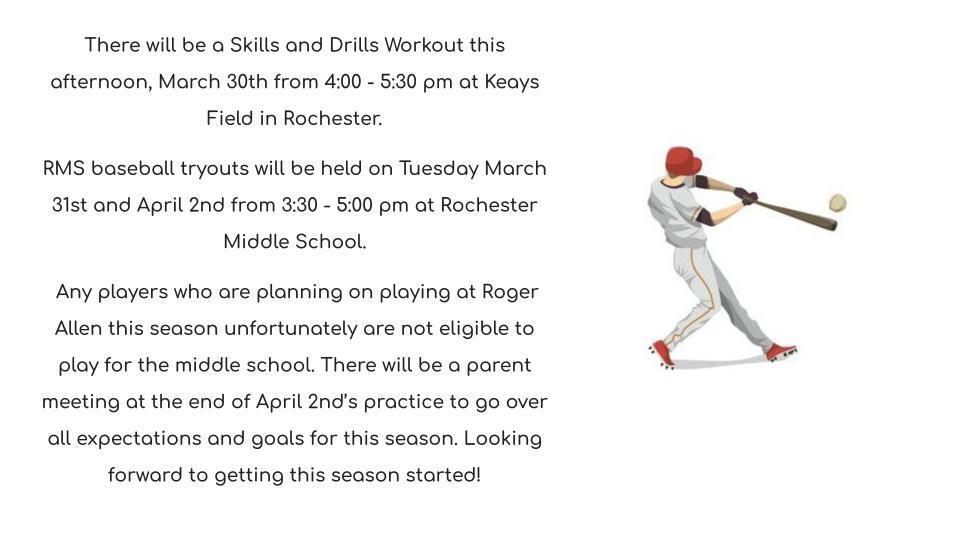 There will be a Skills and Drills Workout this afternoon, March 30th from 4:00 - 5:30 pm at Keays Field in Rochester.

RMS baseball tryouts will be held on Tuesday March 31st and April 2nd from 3:30 - 5:00 pm at Rochester Middle School.

Any players who are planning on playing at Roger Allen this season unfortunately are not eligible to play for the middle school. There will be a parent meeting at the end of April 2nd's practice to go over all expectations and goals for this season. Looking forward to getting this season started!